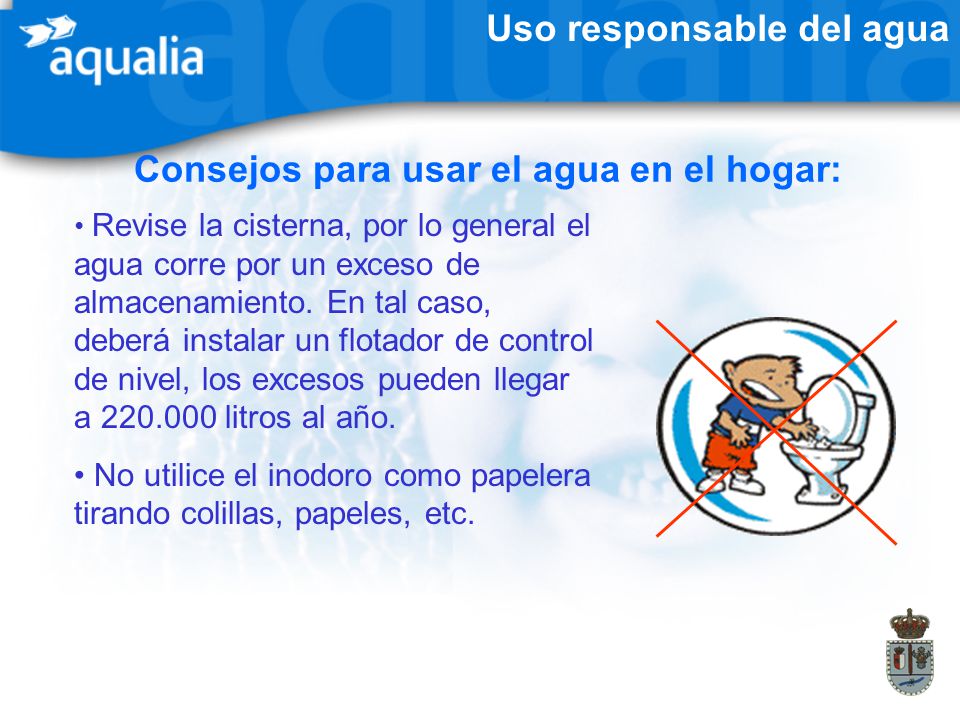 aqualia

Uso responsable del agua

Consejos para usar el agua en el hogar:

• Revise la cisterna, por lo general el agua corre por un exceso de almacenamiento. En tal caso, deberá instalar un flotador de control de nivel, los excesos pueden llegar a 220.000 litros al año.

• No utilice el inodoro como papelera tirando colillas, papeles, etc.